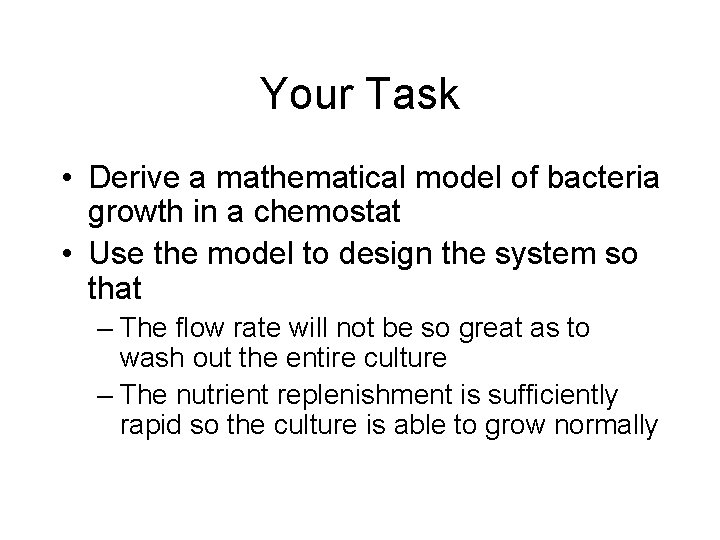 Your Task

• Derive a mathematical model of bacteria growth in a chemostat

• Use the model to design the system so that

– The flow rate will not be so great as to wash out the entire culture

– The nutrient replenishment is sufficiently rapid so the culture is able to grow normally